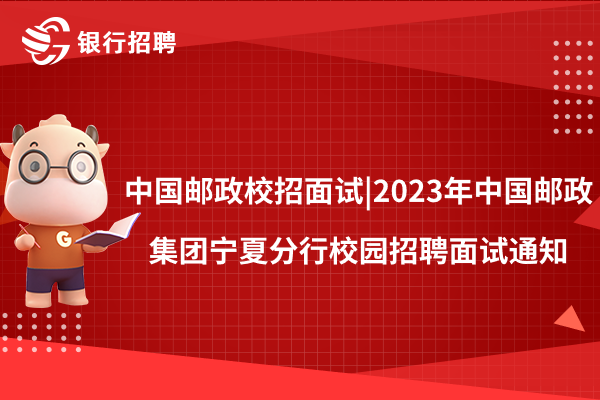 银行招聘

G

中国邮政校招面试|2023年中国邮政集团宁夏分行校园招聘面试通知